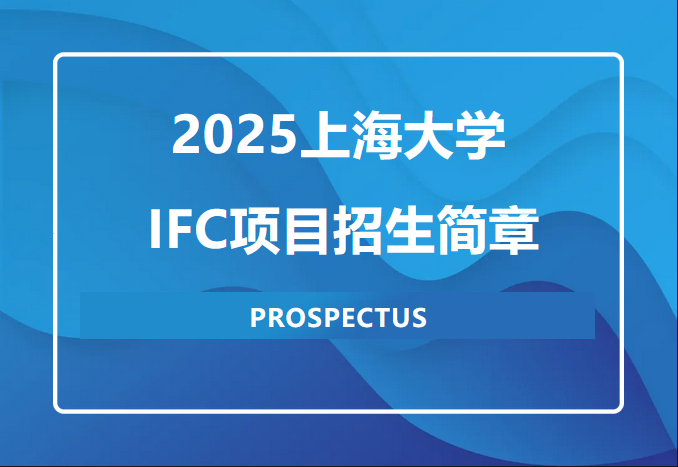 2025上海大学
IFC项目招生简章

PROSPECTUS